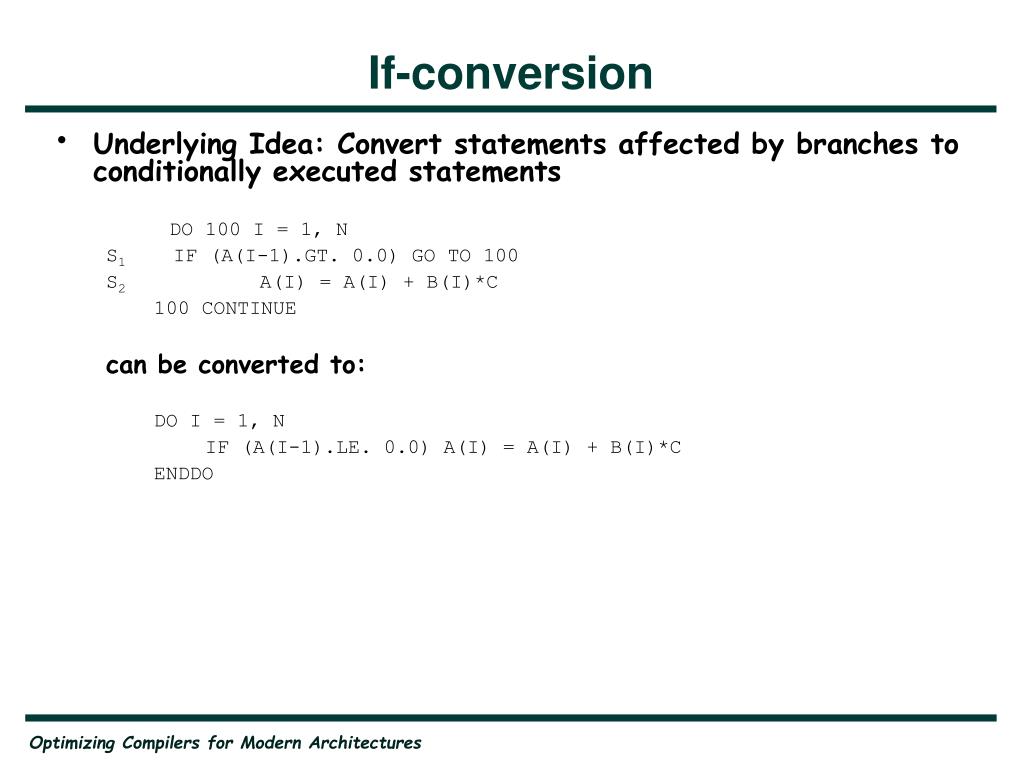 If-conversion

• Underlying Idea: Convert statements affected by branches to conditionally executed statements

DO 100 I = 1, N
$S_1$ IF (A(I-1).GT. 0.0) GO TO 100
$S_2$ A(I) = A(I) + B(I)*C
100 CONTINUE

can be converted to:

DO I = 1, N
IF (A(I-1).LE. 0.0) A(I) = A(I) + B(I)*C
ENDDO

Optimizing Compilers for Modern Architectures